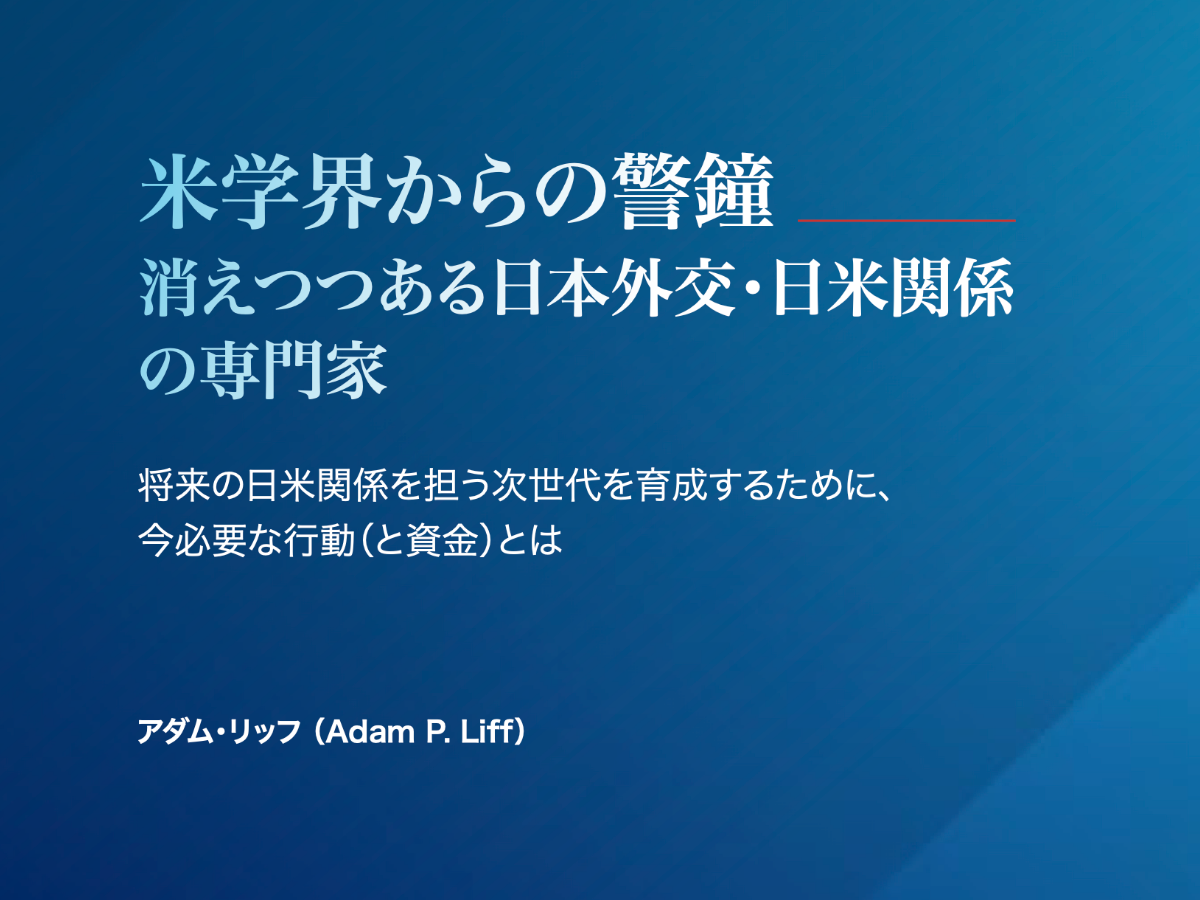 米学界からの警鐘
消えつつある日本外交・日米関係の専門家

将来の日米関係を担う次世代を育成するために、今必要な行動（と資金）とは

アダム・リッフ（Adam P. Liff）